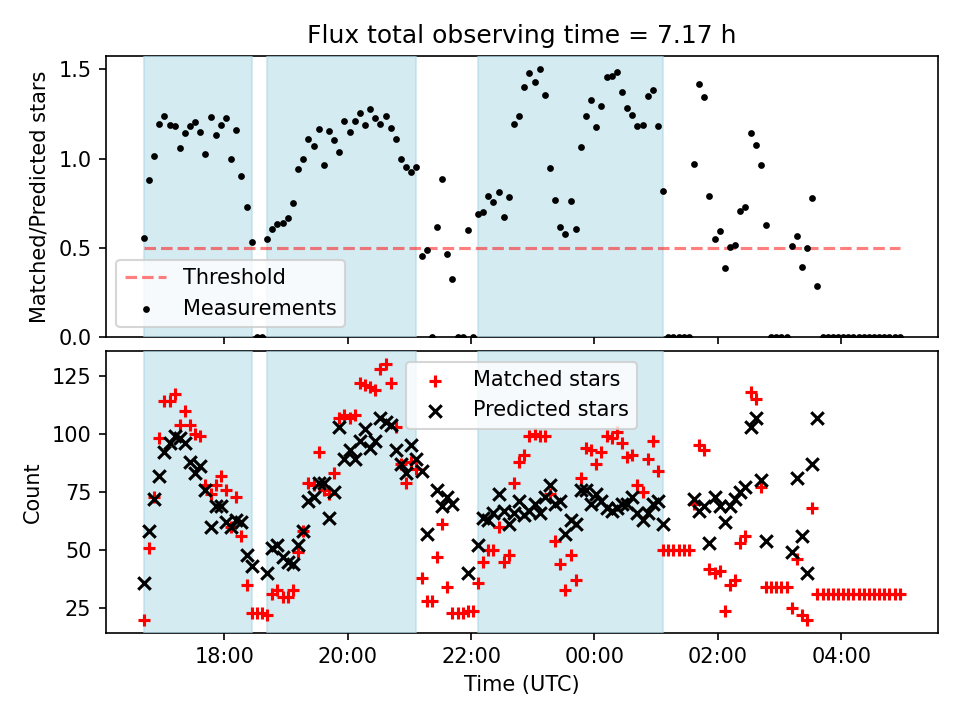 Flux total observing time = 7.17 h

Matched/Predicted stars

1.5
1.0
0.5
0.0

Threshold
Measurements

Count

125
100
75
50
25

Matched stars
Predicted stars

18:00
20:00
22:00
00:00
02:00
04:00

Time (UTC)